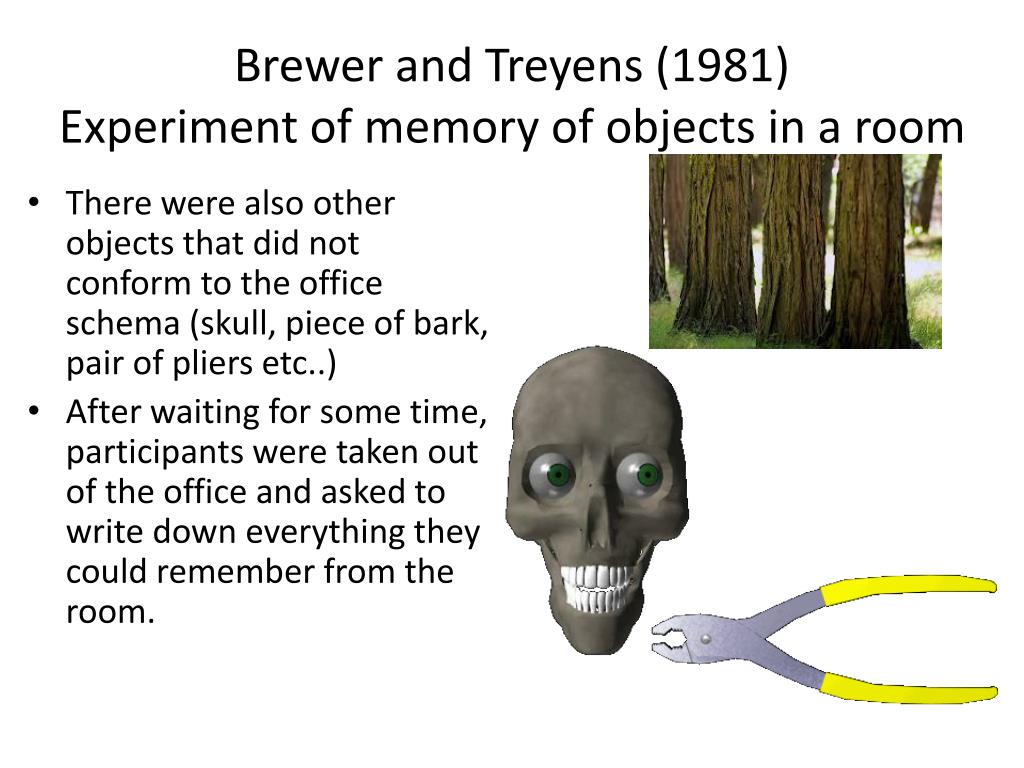 Brewer and Treyens (1981)
Experiment of memory of objects in a room

• There were also other objects that did not conform to the office schema (skull, piece of bark, pair of pliers etc..)
• After waiting for some time, participants were taken out of the office and asked to write down everything they could remember from the room.